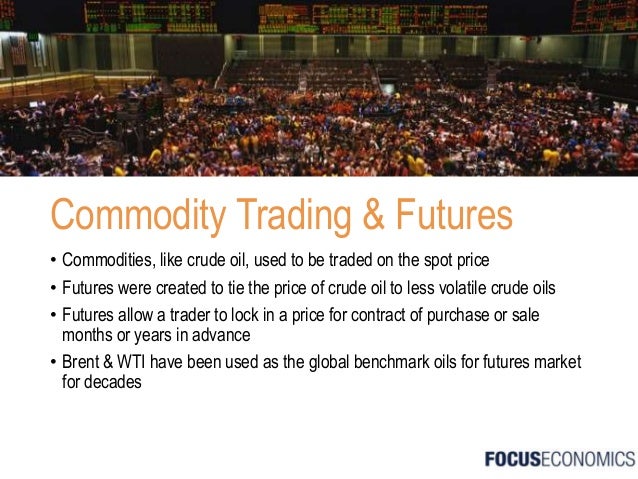 Commodity Trading & Futures

• Commodities, like crude oil, used to be traded on the spot price

• Futures were created to tie the price of crude oil to less volatile crude oils

• Futures allow a trader to lock in a price for contract of purchase or sale months or years in advance

• Brent & WTI have been used as the global benchmark oils for futures market for decades

FOCUSECONOMICS